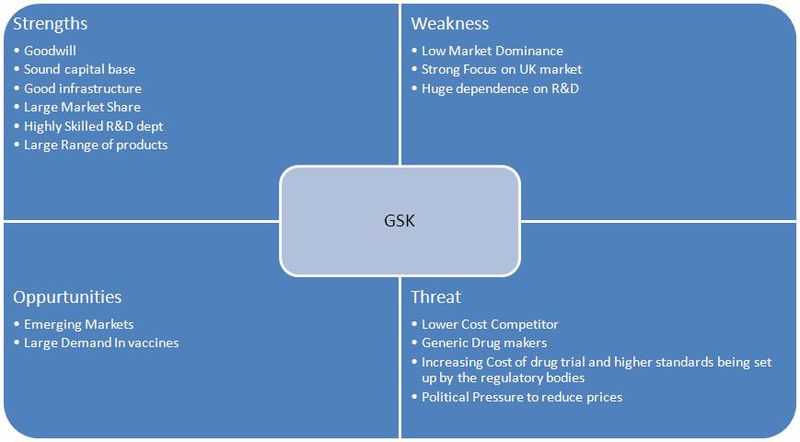 Strengths
• Goodwill
• Sound capital base
• Good infrastructure
• Large Market Share
• Highly Skilled R&D dept
• Large Range of products

Weakness
• Low Market Dominance
• Strong Focus on UK market
• Huge dependence on R&D

GSK

Oppurtunities
• Emerging Markets
• Large Demand In vaccines

Threat
• Lower Cost Competitor
• Generic Drug makers
• Increasing Cost of drug trial and higher standards being set up by the regulatory bodies
• Political Pressure to reduce prices